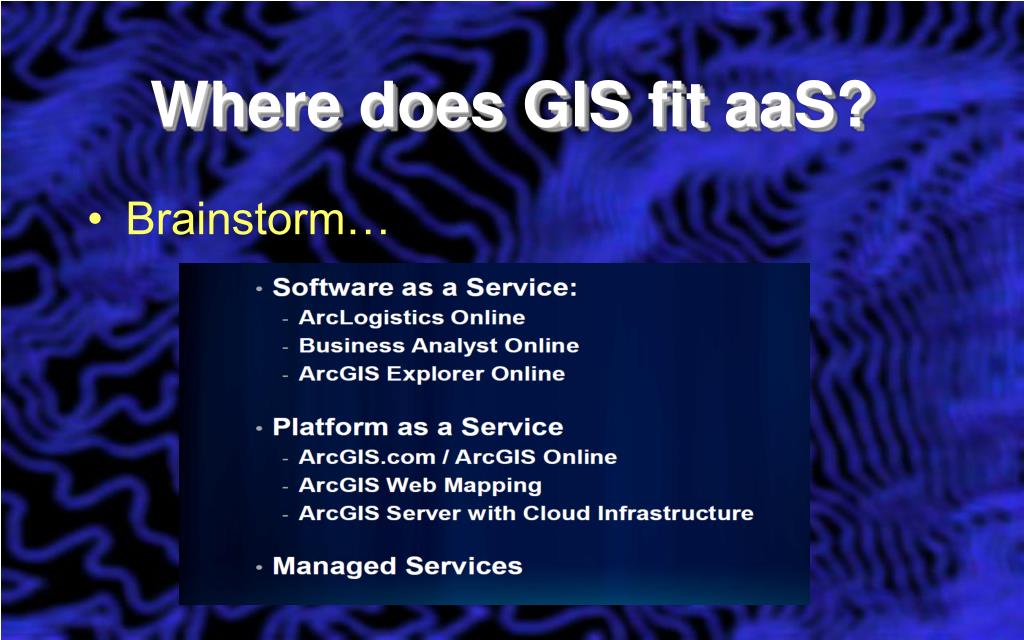 Where does GIS fit aaS?

• Brainstorm…

• Software as a Service:
- ArcLogistics Online
- Business Analyst Online
- ArcGIS Explorer Online

• Platform as a Service
- ArcGIS.com / ArcGIS Online
- ArcGIS Web Mapping
- ArcGIS Server with Cloud Infrastructure

• Managed Services